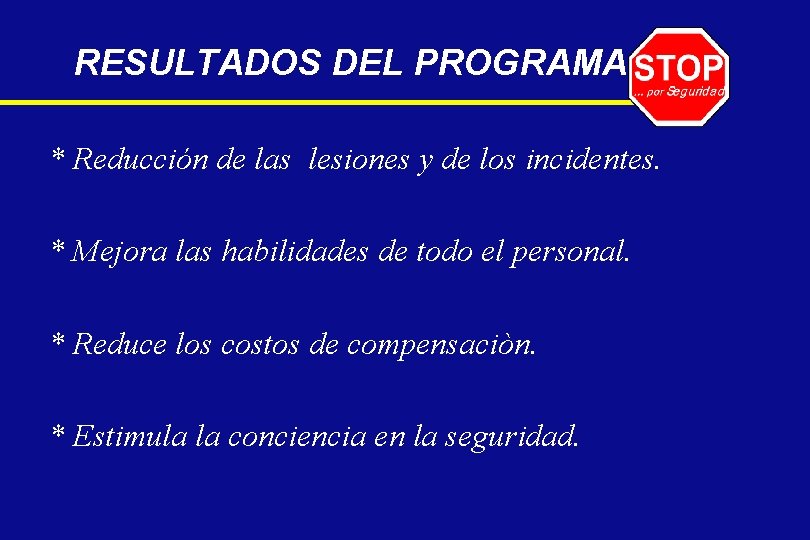 RESULTADOS DEL PROGRAMA

STOP
... por Seguridad

* Reducción de las lesiones y de los incidentes.

* Mejora las habilidades de todo el personal.

* Reduce los costos de compensaciòn.

* Estimula la conciencia en la seguridad.